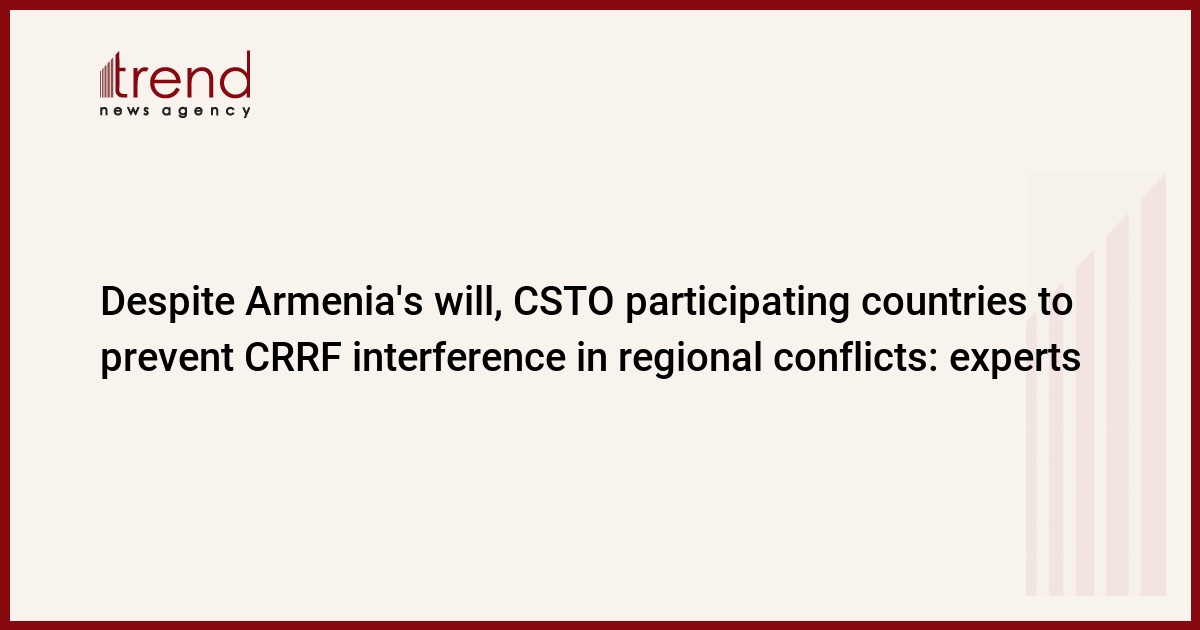 trend
news agency

Despite Armenia's will, CSTO participating countries to prevent CRRF interference in regional conflicts: experts